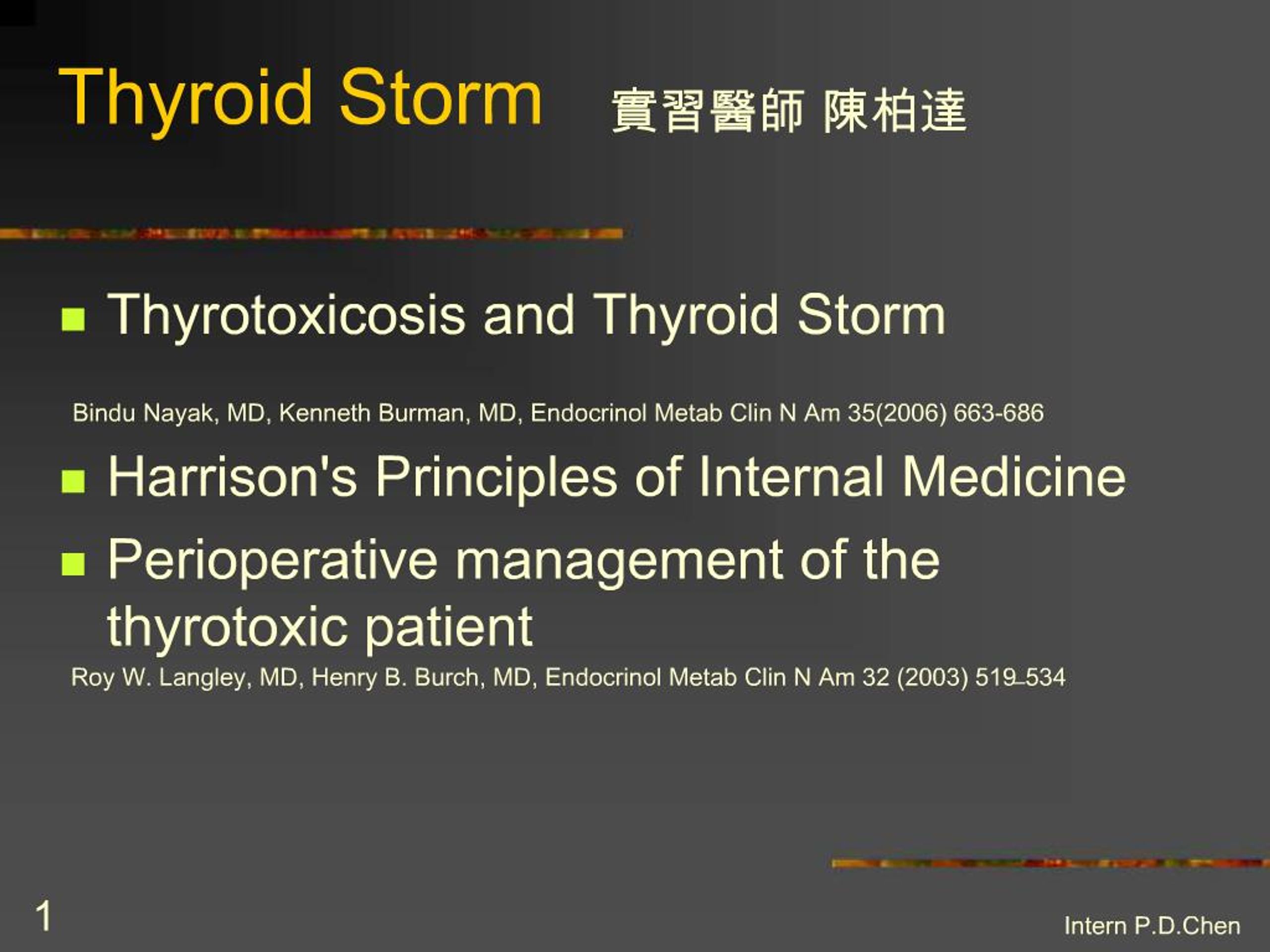 Thyroid Storm 實習醫師 陳柏達

Thyrotoxicosis and Thyroid Storm

Bindu Nayak, MD, Kenneth Burman, MD, Endocrinol Metab Clin N Am 35(2006) 663-686

Harrison's Principles of Internal Medicine

Perioperative management of the thyrotoxic patient

Roy W. Langley, MD, Henry B. Burch, MD, Endocrinol Metab Clin N Am 32 (2003) 519–534

1

Intern P.D.Chen